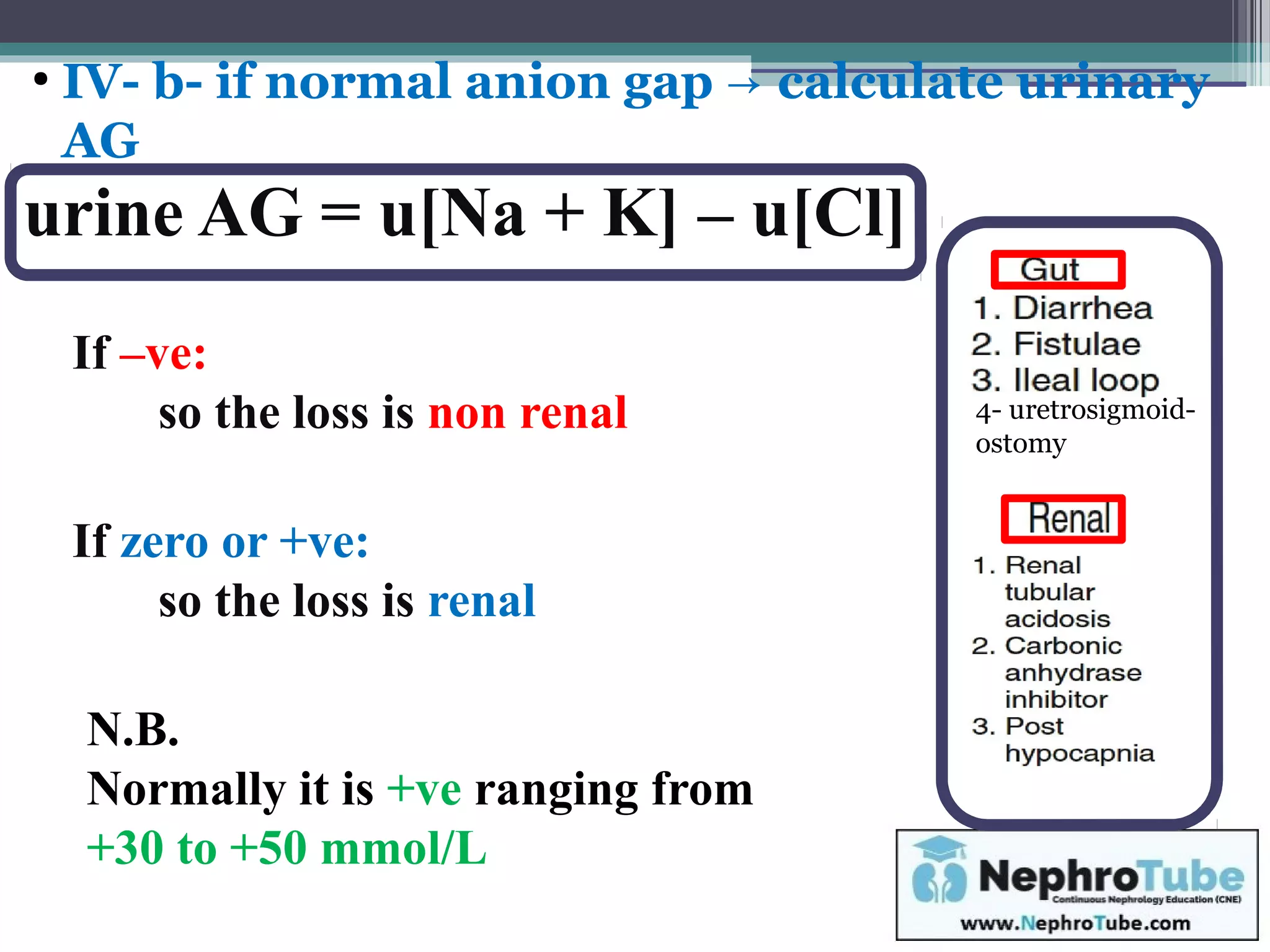 • IV- b- if normal anion gap → calculate urinary AG

urine AG = u[Na + K] – u[Cl]

If –ve:
so the loss is non renal

If zero or +ve:
so the loss is renal

N.B.
Normally it is +ve ranging from +30 to +50 mmol/L

Gut
1. Diarrhea
2. Fistulae
3. Ileal loop
4- uretrosigmoid-ostomy

Renal
1. Renal tubular acidosis
2. Carbonic anhydrase inhibitor
3. Post hypocapnia

NephroTube
Continuous Nephrology Education (CNE)
www.NephroTube.com